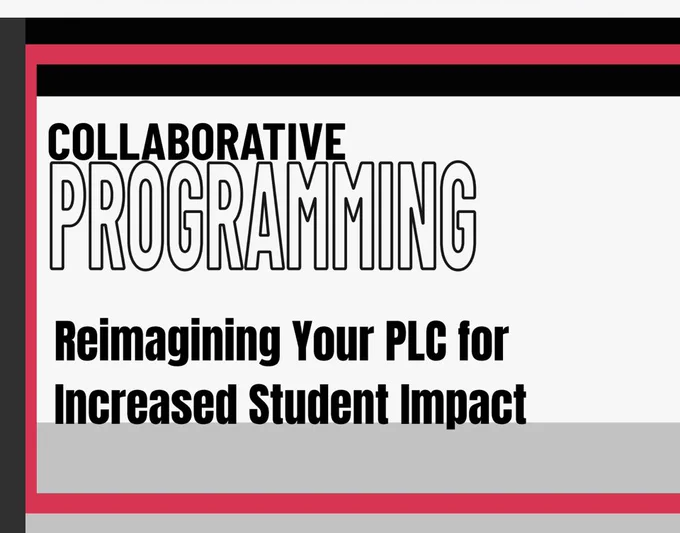 COLLABORATIVE
PROGRAMMING

Reimagining Your PLC for Increased Student Impact